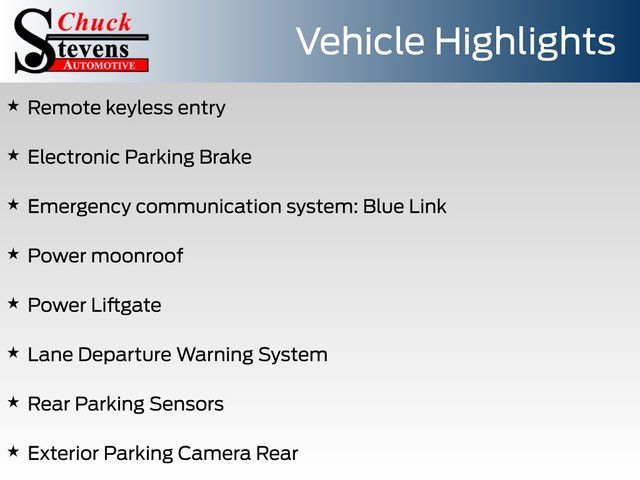 Chuck Stevens AUTOMOTIVE

Vehicle Highlights

★ Remote keyless entry

★ Electronic Parking Brake

★ Emergency communication system: Blue Link

★ Power moonroof

★ Power Liftgate

★ Lane Departure Warning System

★ Rear Parking Sensors

★ Exterior Parking Camera Rear